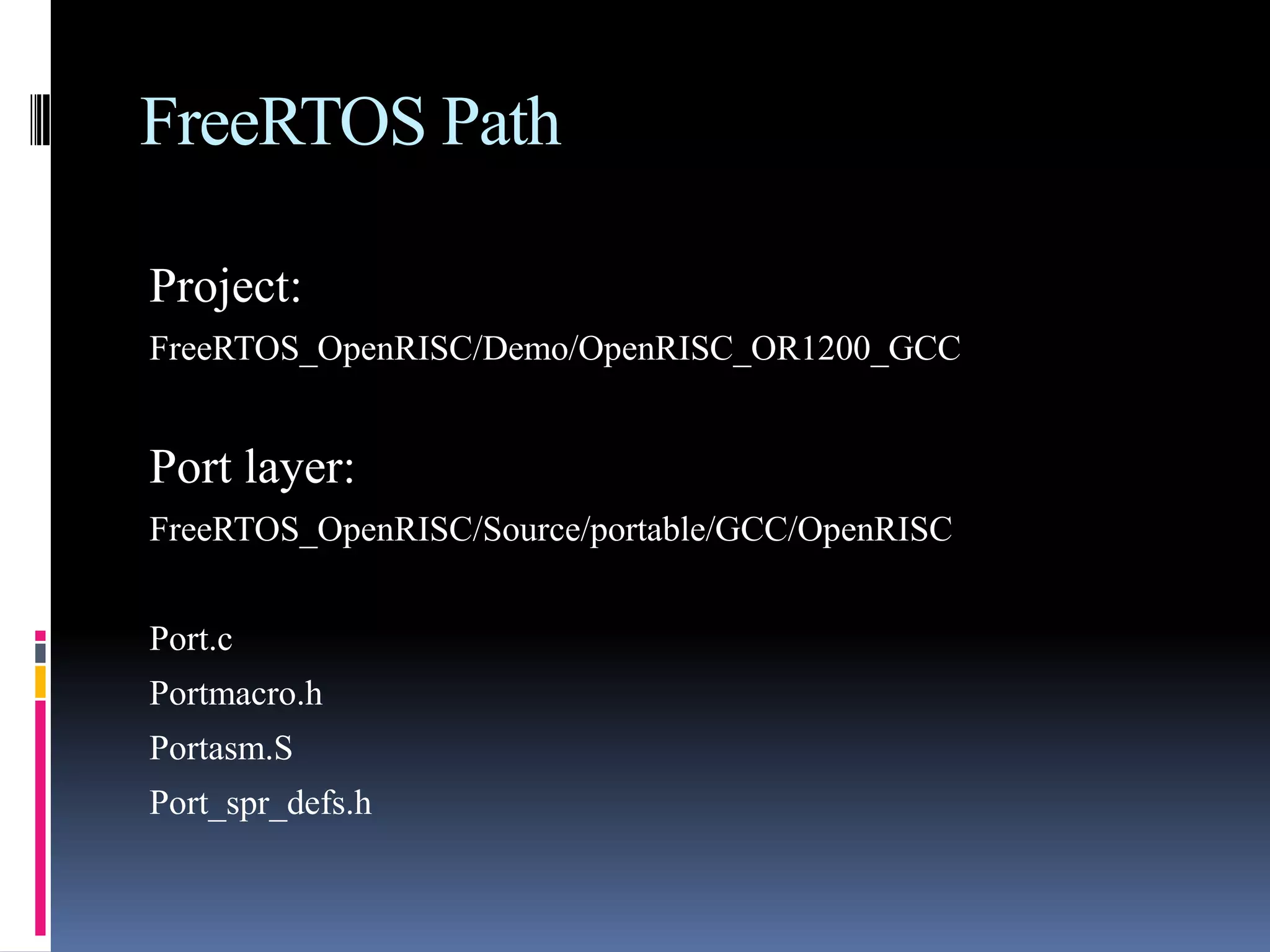 FreeRTOS Path

Project:

FreeRTOS_OpenRISC/Demo/OpenRISC_OR1200_GCC

Port layer:

FreeRTOS_OpenRISC/Source/portable/GCC/OpenRISC

Port.c
Portmacro.h
Portasm.S
Port_spr_defs.h